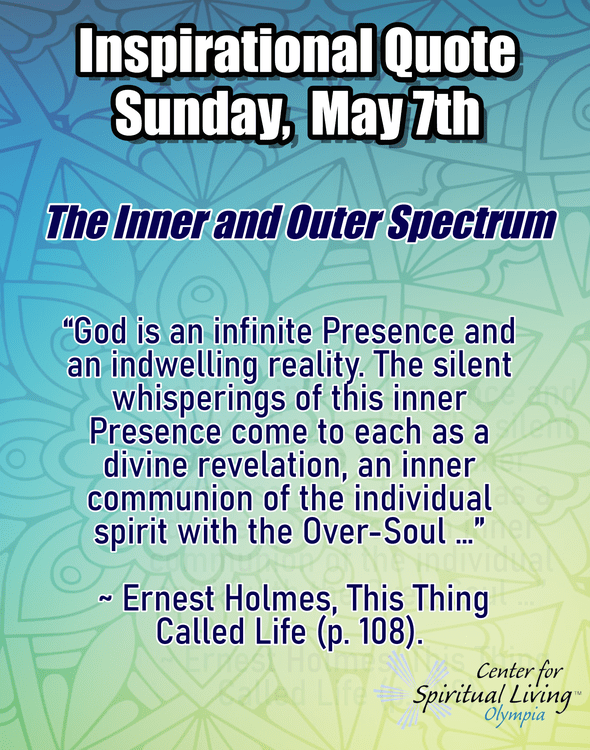 Inspirational Quote
Sunday, May 7th

The Inner and Outer Spectrum

“God is an infinite Presence and an indwelling reality. The silent whisperings of this inner Presence come to each as a divine revelation, an inner communion of the individual spirit with the Over-Soul …”

~ Ernest Holmes, This Thing Called Life (p. 108).

Center for Spiritual Living™ Olympia